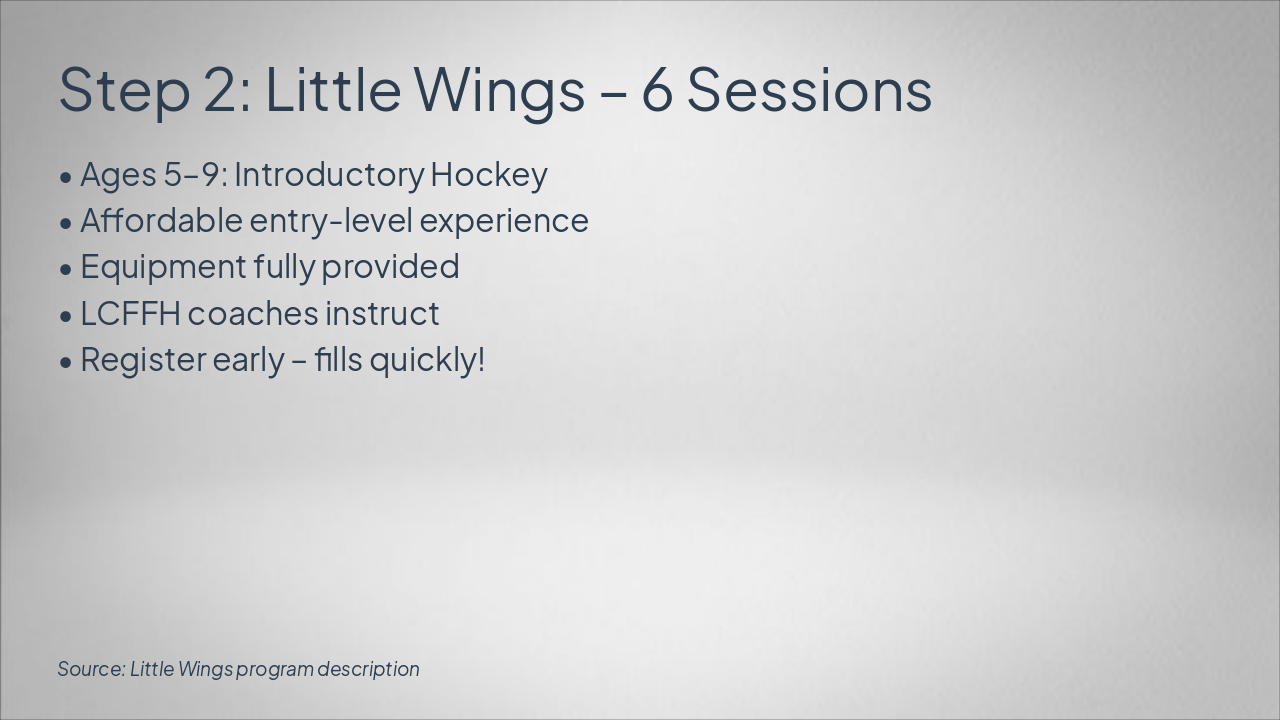 Step 2: Little Wings – 6 Sessions

• Ages 5–9: Introductory Hockey
• Affordable entry-level experience
• Equipment fully provided
• LCFFH coaches instruct
• Register early – fills quickly!

Source: Little Wings program description